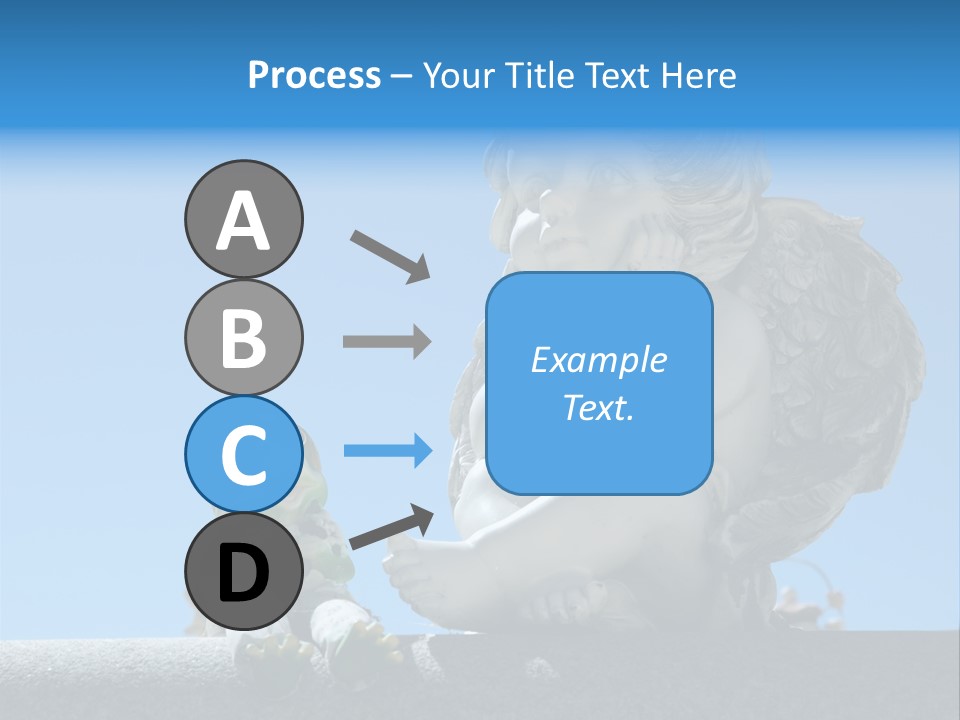 Process – Your Title Text Here

A

B

C

D

Example Text.